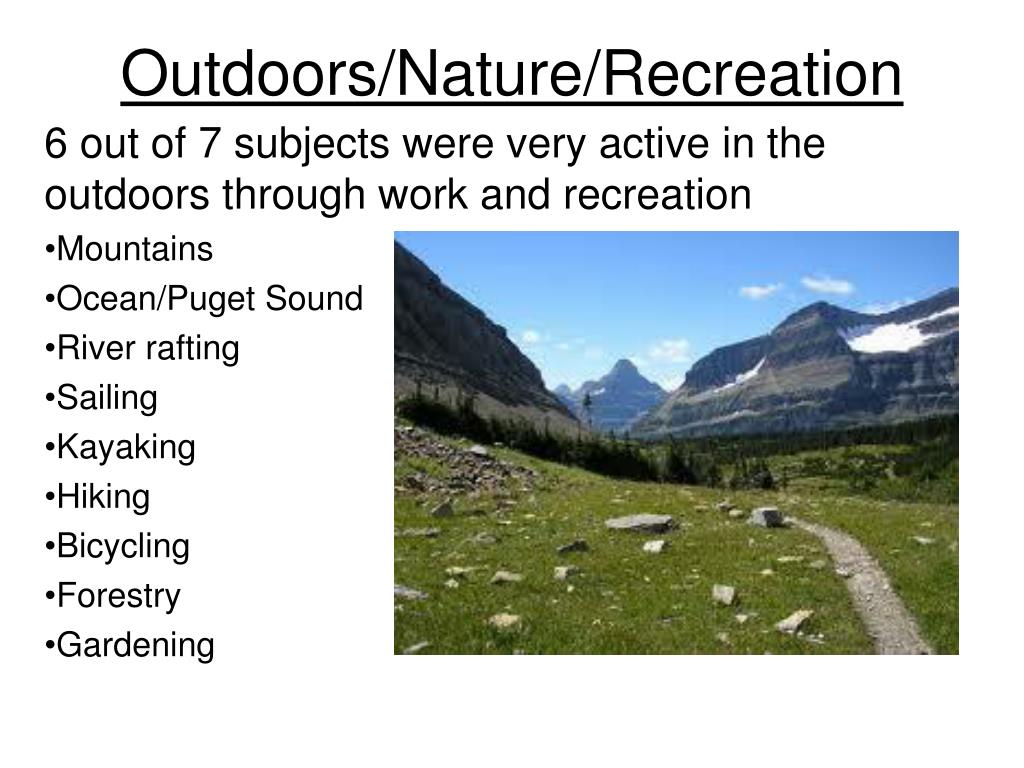 Outdoors/Nature/Recreation

6 out of 7 subjects were very active in the outdoors through work and recreation

•Mountains
•Ocean/Puget Sound
•River rafting
•Sailing
•Kayaking
•Hiking
•Bicycling
•Forestry
•Gardening